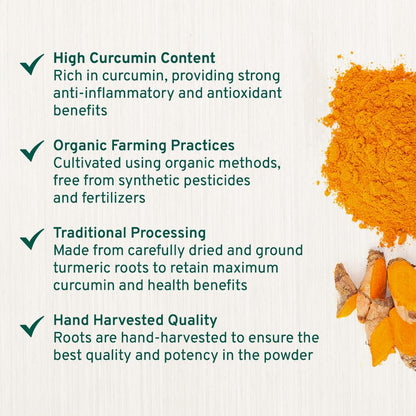 High Curcumin Content
Rich in curcumin, providing strong anti-inflammatory and antioxidant benefits

Organic Farming Practices
Cultivated using organic methods, free from synthetic pesticides and fertilizers

Traditional Processing
Made from carefully dried and ground turmeric roots to retain maximum curcumin and health benefits

Hand Harvested Quality
Roots are hand-harvested to ensure the best quality and potency in the powder